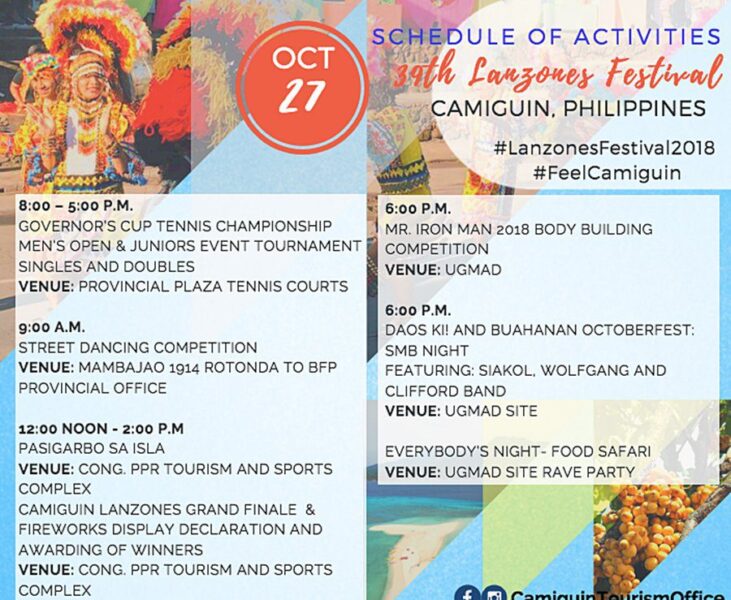 OCT
27

SCHEDULE OF ACTIVITIES
39th Lanzones Festival
CAMIGUIN, PHILIPPINES
#LanzonesFestival2018
#FeelCamiguin

8:00 – 5:00 P.M.
GOVERNOR'S CUP TENNIS CHAMPIONSHIP MEN'S OPEN & JUNIORS EVENT TOURNAMENT SINGLES AND DOUBLES
VENUE: PROVINCIAL PLAZA TENNIS COURTS

9:00 A.M.
STREET DANCING COMPETITION
VENUE: MAMBAJAO 1914 ROTONDA TO BFP PROVINCIAL OFFICE

12:00 NOON - 2:00 P.M
PASIGARBO SA ISLA
VENUE: CONG. PPR TOURISM AND SPORTS COMPLEX
CAMIGUIN LANZONES GRAND FINALE & FIREWORKS DISPLAY DECLARATION AND AWARDING OF WINNERS
VENUE: CONG. PPR TOURISM AND SPORTS COMPLEX

6:00 P.M.
MR. IRON MAN 2018 BODY BUILDING COMPETITION
VENUE: UGMAD

6:00 P.M.
DAOS KI! AND BUAHANAN OCTOBERFEST: SMB NIGHT
FEATURING: SIAKOL, WOLFGANG AND CLIFFORD BAND
VENUE: UGMAD SITE

EVERYBODY'S NIGHT- FOOD SAFARI
VENUE: UGMAD SITE RAVE PARTY

CamiguinTourismOffice